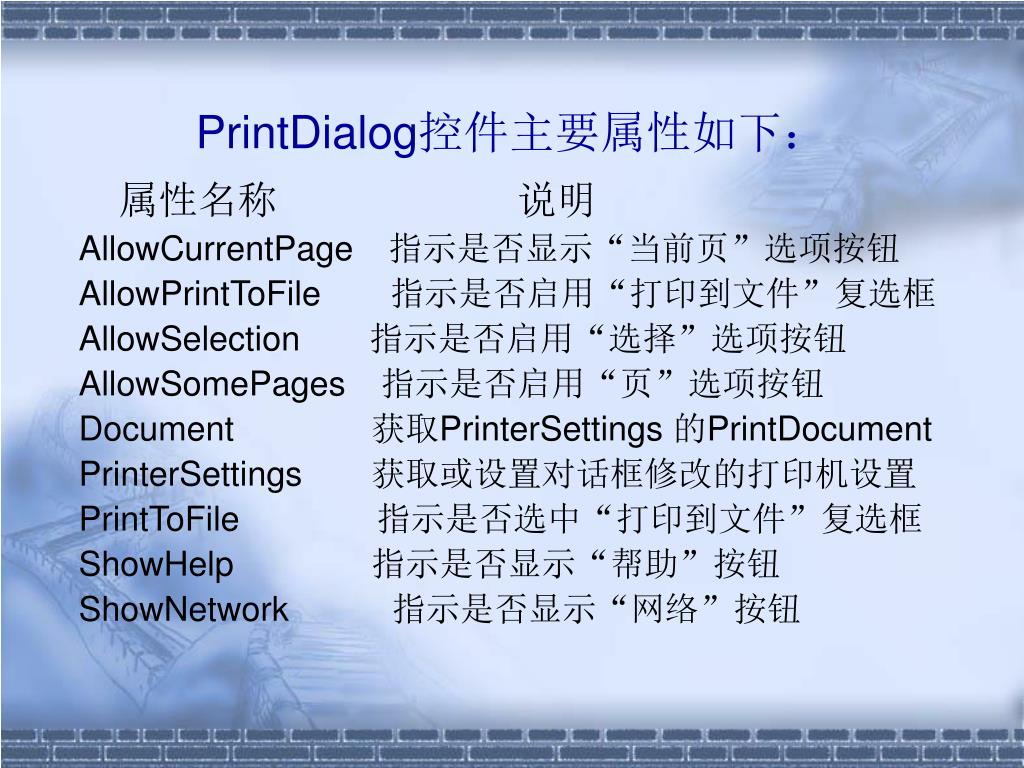 PrintDialog控件主要属性如下：

| 属性名称 | 说明 |
|---|---|
| AllowCurrentPage | 指示是否显示“当前页”选项按钮 |
| AllowPrintToFile | 指示是否启用“打印到文件”复选框 |
| AllowSelection | 指示是否启用“选择”选项按钮 |
| AllowSomePages | 指示是否启用“页”选项按钮 |
| Document | 获取PrinterSettings 的PrintDocument |
| PrinterSettings | 获取或设置对话框修改的打印机设置 |
| PrintToFile | 指示是否选中“打印到文件”复选框 |
| ShowHelp | 指示是否显示“帮助”按钮 |
| ShowNetwork | 指示是否显示“网络”按钮 |